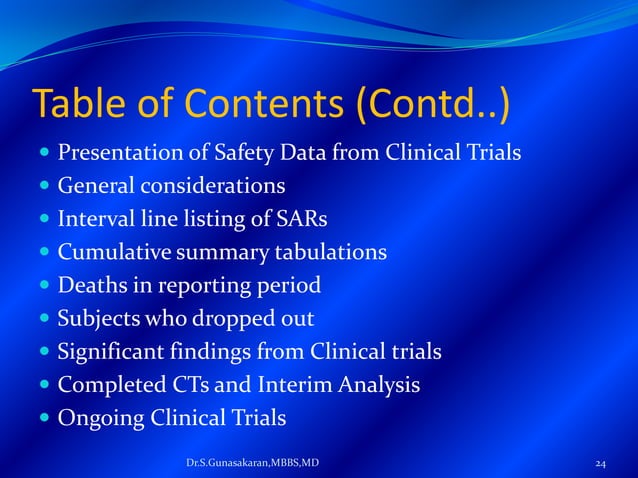 Table of Contents (Contd..)

- Presentation of Safety Data from Clinical Trials
- General considerations
- Interval line listing of SARs
- Cumulative summary tabulations
- Deaths in reporting period
- Subjects who dropped out
- Significant findings from Clinical trials
- Completed CTs and Interim Analysis
- Ongoing Clinical Trials

Dr.S.Gunasakaran,MBBS,MD

24